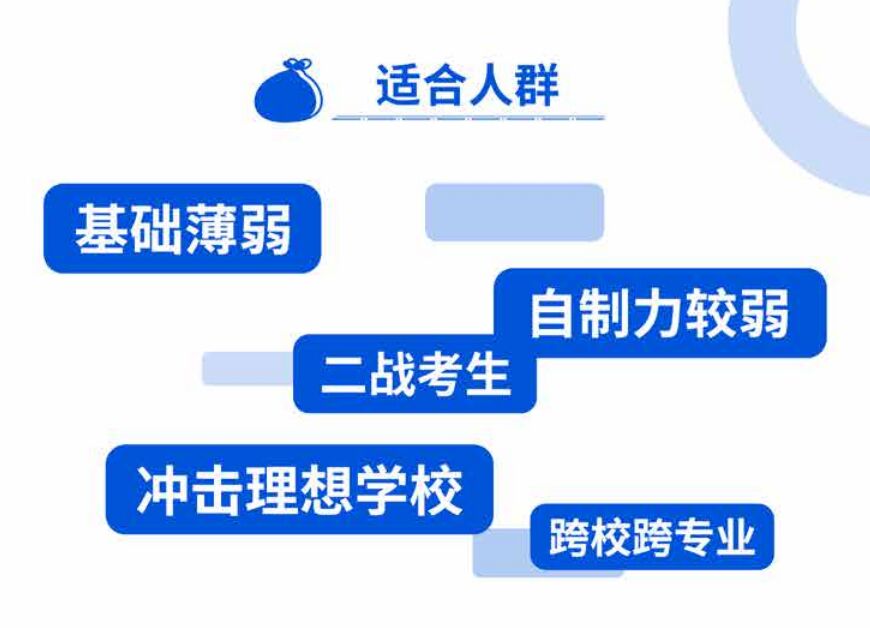 适合人群

基础薄弱

自制力较弱

二战考生

冲击理想学校

跨校跨专业